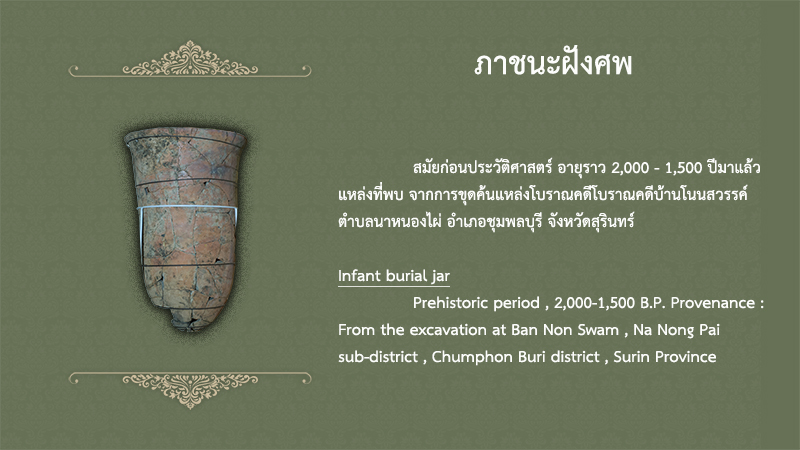 ภาชนะฝังศพ

สมัยก่อนประวัติศาสตร์ อายุราว 2,000 - 1,500 ปีมาแล้ว แหล่งที่พบ จากการขุดค้นแหล่งโบราณคดีโบราณคดีบ้านโนนสวรรค์ ตำบลนาหนองไผ่ อำเภอชุมพลบุรี จังหวัดสุรินทร์

Infant burial jar

Prehistoric period , 2,000-1,500 B.P. Provenance : From the excavation at Ban Non Swam , Na Nong Pai sub-district , Chumphon Buri district , Surin Province